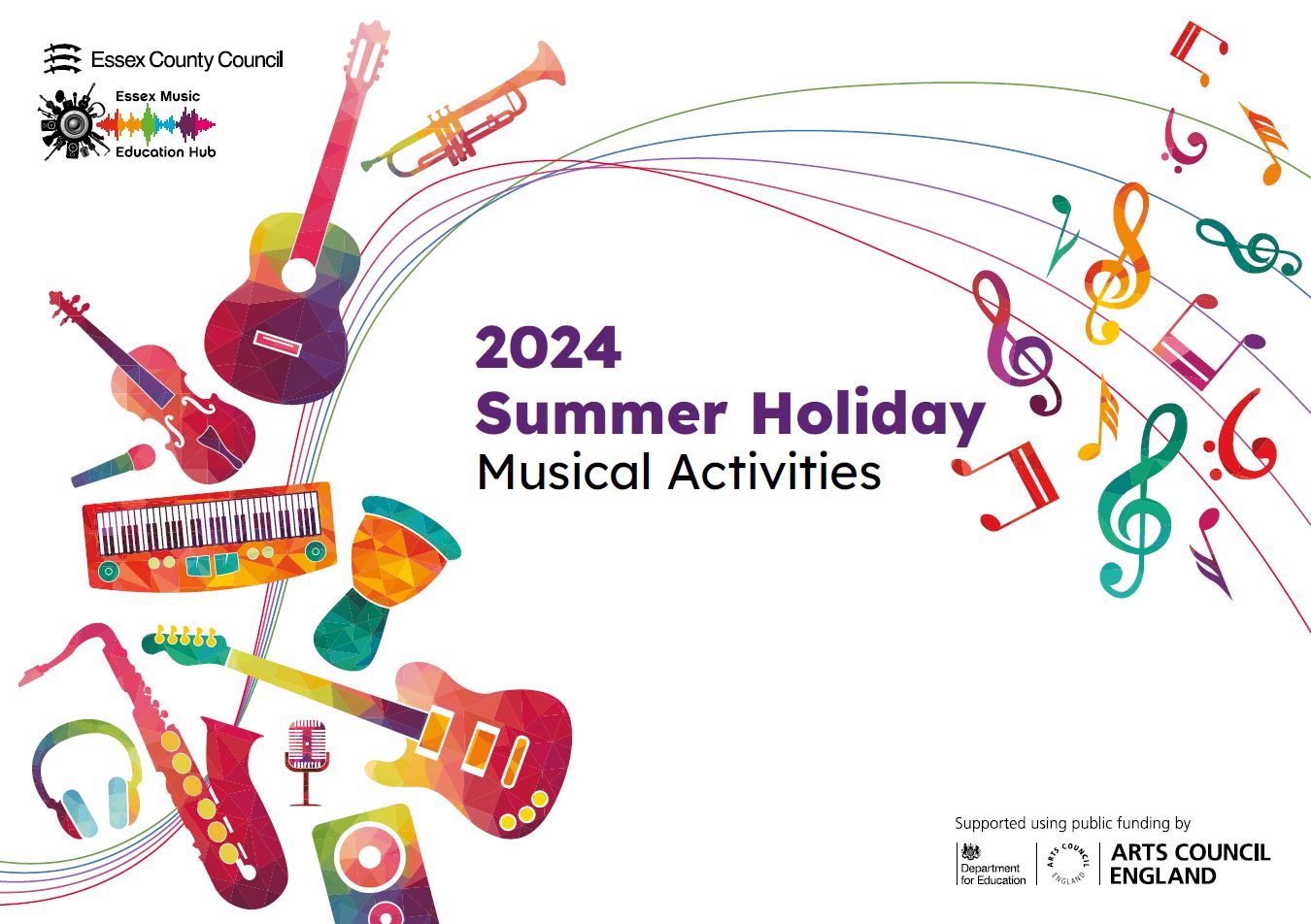 Essex County Council

Essex Music Education Hub

2024
Summer Holiday
Musical Activities

Supported using public funding by

Department for Education

ARTS COUNCIL ENGLAND

ARTS COUNCIL ENGLAND